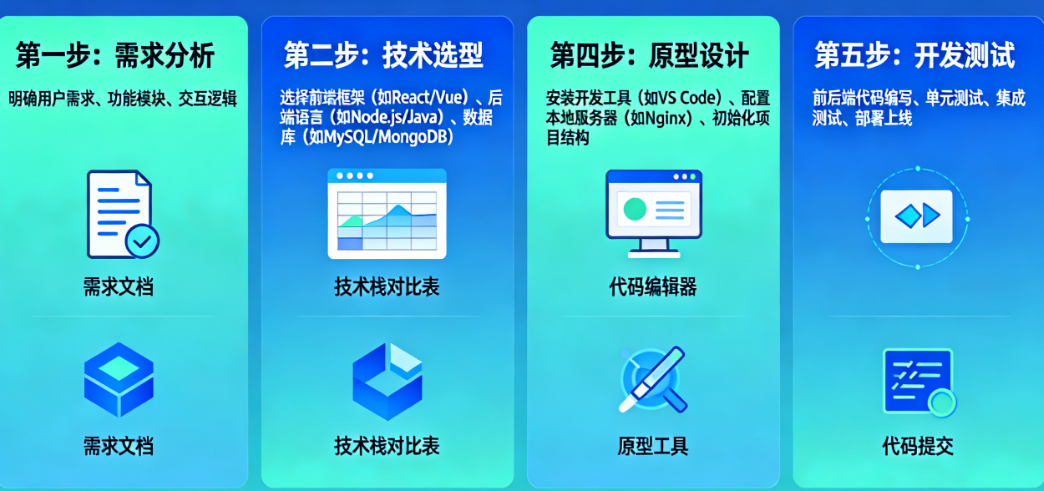 第一步：需求分析

明确用户需求、功能模块、交互逻辑

需求文档

需求文档

第二步：技术选型

选择前端框架（如React/Vue）、后端语言（如Node.js/Java）、数据库（如MySQL/MongoDB）

技术栈对比表

技术栈对比表

第四步：原型设计

安装开发工具（如VS Code）、配置本地服务器（如Nginx）、初始化项目结构

代码编辑器

原型工具

第五步：开发测试

前后端代码编写、单元测试、集成测试、部署上线

代码提交